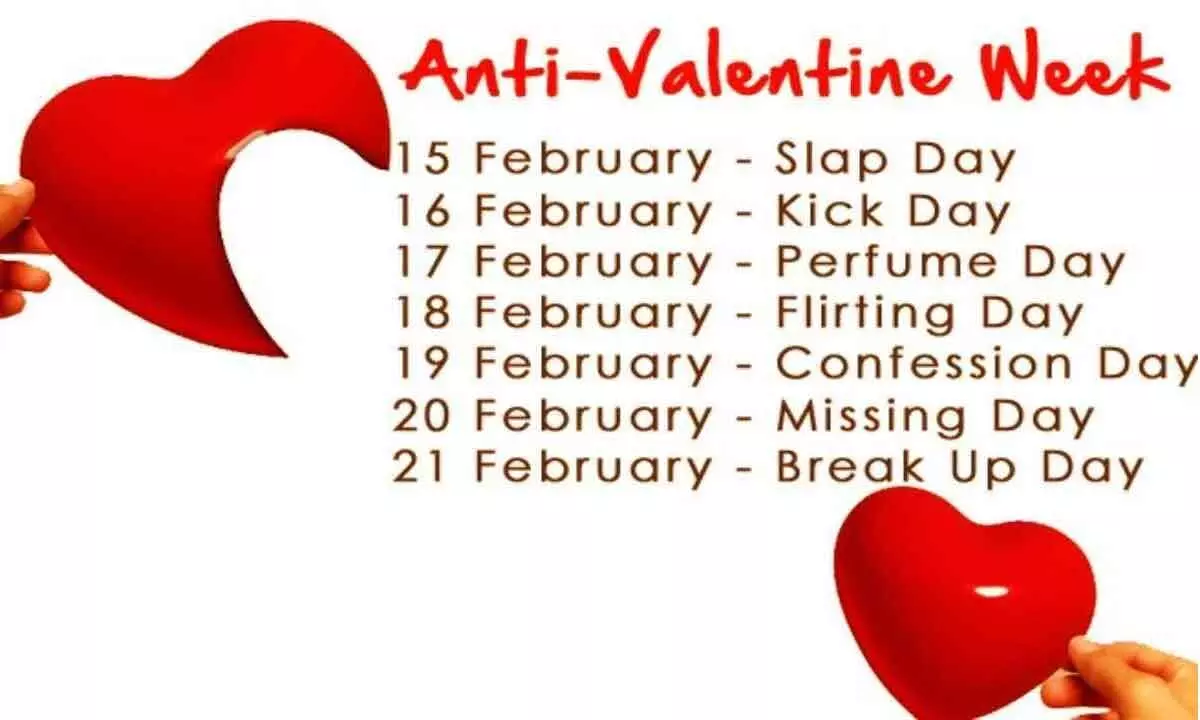 Anti-Valentine Week

15 February - Slap Day
16 February - Kick Day
17 February - Perfume Day
18 February - Flirting Day
19 February - Confession Day
20 February - Missing Day
21 February - Break Up Day